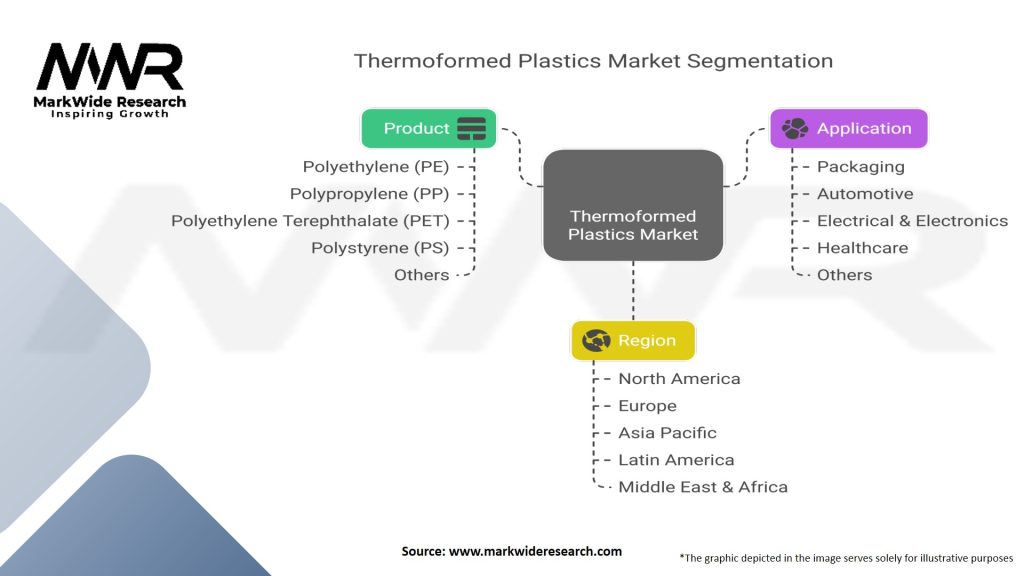 MWR
MarkWide Research
Inspiring Growth

Thermoformed Plastics Market Segmentation

Product
Polyethylene (PE)
Polypropylene (PP)
Polyethylene Terephthalate (PET)
Polystyrene (PS)
Others

Thermoformed Plastics Market

Application
Packaging
Automotive
Electrical & Electronics
Healthcare
Others

Region
North America
Europe
Asia Pacific
Latin America
Middle East & Africa

Source: www.markwideresearch.com

*The graphic depicted in the image serves solely for illustrative purposes